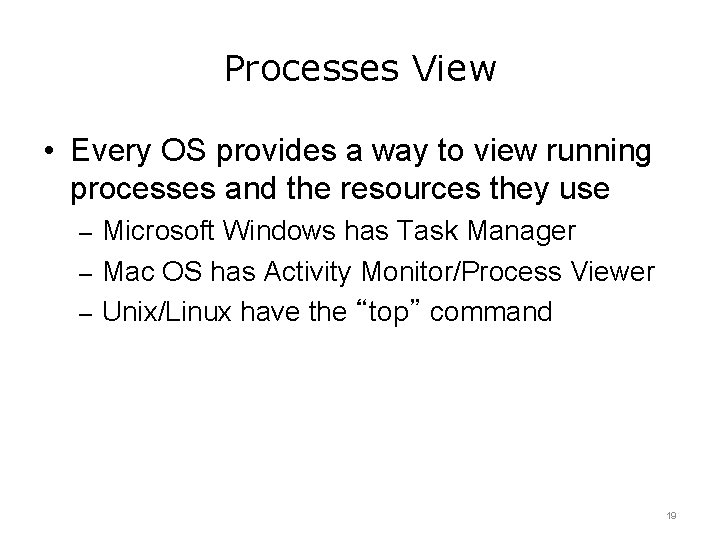 Processes View

• Every OS provides a way to view running processes and the resources they use

– Microsoft Windows has Task Manager

– Mac OS has Activity Monitor/Process Viewer

– Unix/Linux have the “top” command

19